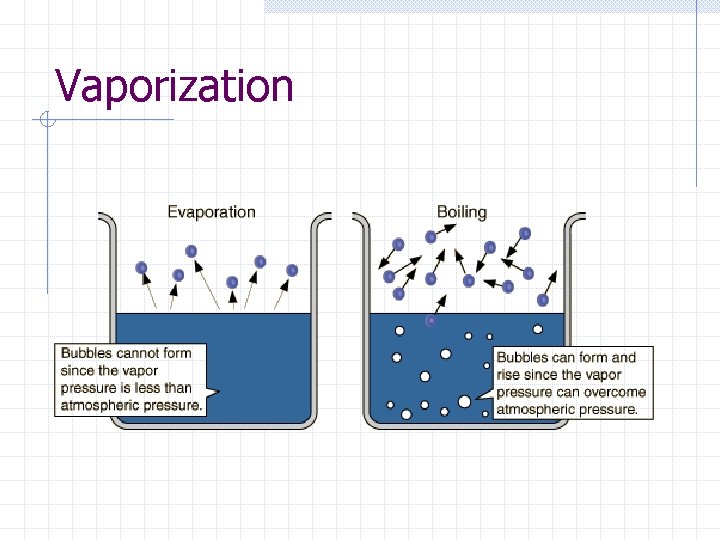 Vaporization

Evaporation

Bubbles cannot form since the vapor pressure is less than atmospheric pressure.

Boiling

Bubbles can form and rise since the vapor pressure can overcome atmospheric pressure.